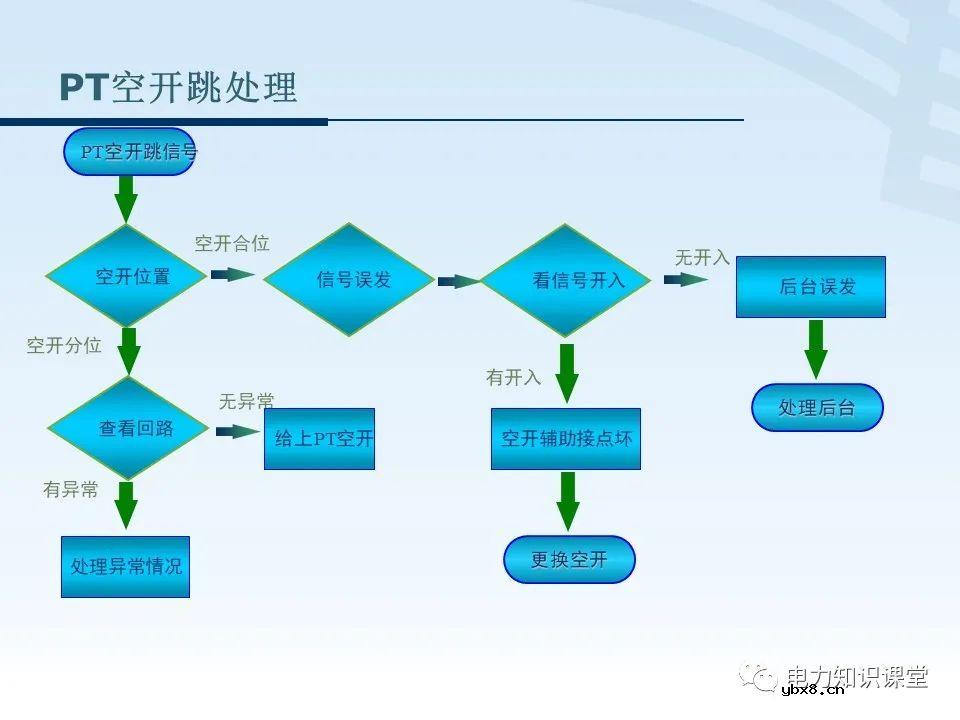 PT空开跳处理

PT空开跳信号

空开位置

空开合位

信号误发

看信号开入

无开入

后台误发

处理后台

空开分位

查看回路

无异常

给上PT空开

有异常

处理异常情况

有开入

空开辅助接点坏

更换空开

电力知识课堂

ybx8.cn